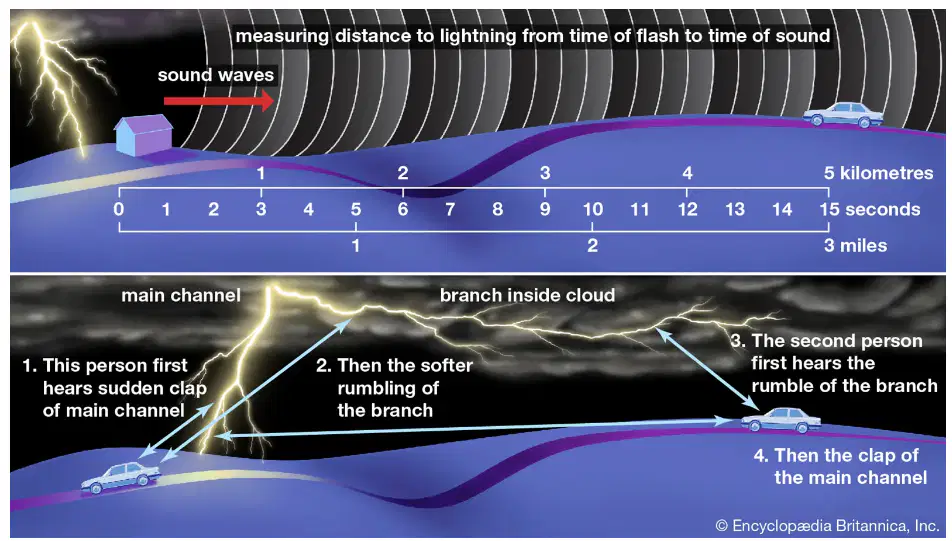 measuring distance to lightning from time of flash to time of sound

sound waves

1 2 3 4 5 kilometres

0 1 2 3 4 5 6 7 8 9 10 11 12 13 14 15 seconds

1 2 3 miles

main channel

branch inside cloud

1. This person first hears sudden clap of main channel

2. Then the softer rumbling of the branch

3. The second person first hears the rumble of the branch

4. Then the clap of the main channel

© Encyclopædia Britannica, Inc.